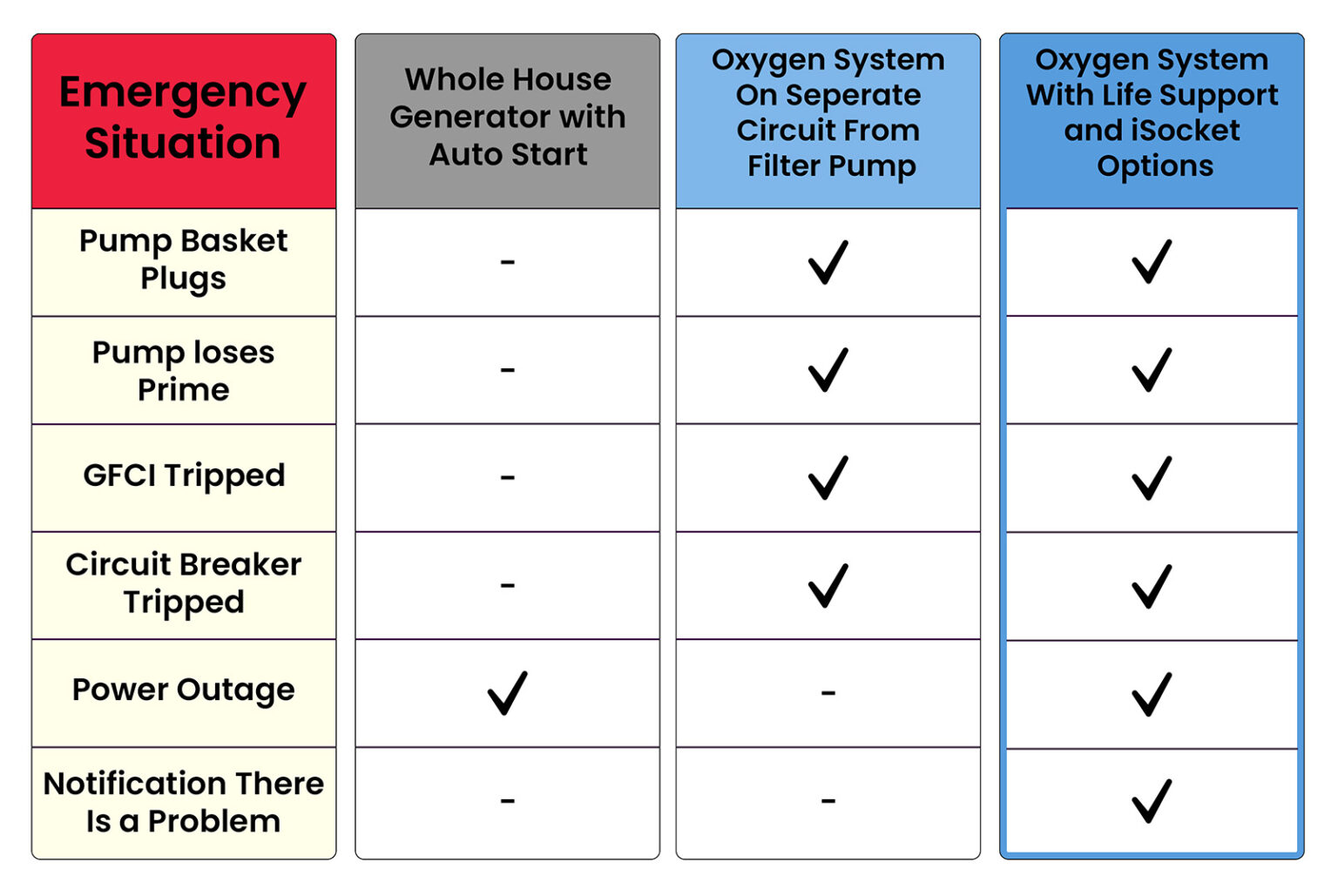 | Emergency Situation | Whole House Generator with Auto Start | Oxygen System On Seperate Circuit From Filter Pump | Oxygen System With Life Support and iSocket Options |
|---|---|---|---|
| Pump Basket Plugs | - | ✓ | ✓ |
| Pump loses Prime | - | ✓ | ✓ |
| GFCI Tripped | - | ✓ | ✓ |
| Circuit Breaker Tripped | - | ✓ | ✓ |
| Power Outage | ✓ | - | ✓ |
| Notification There Is a Problem | - | - | ✓ |